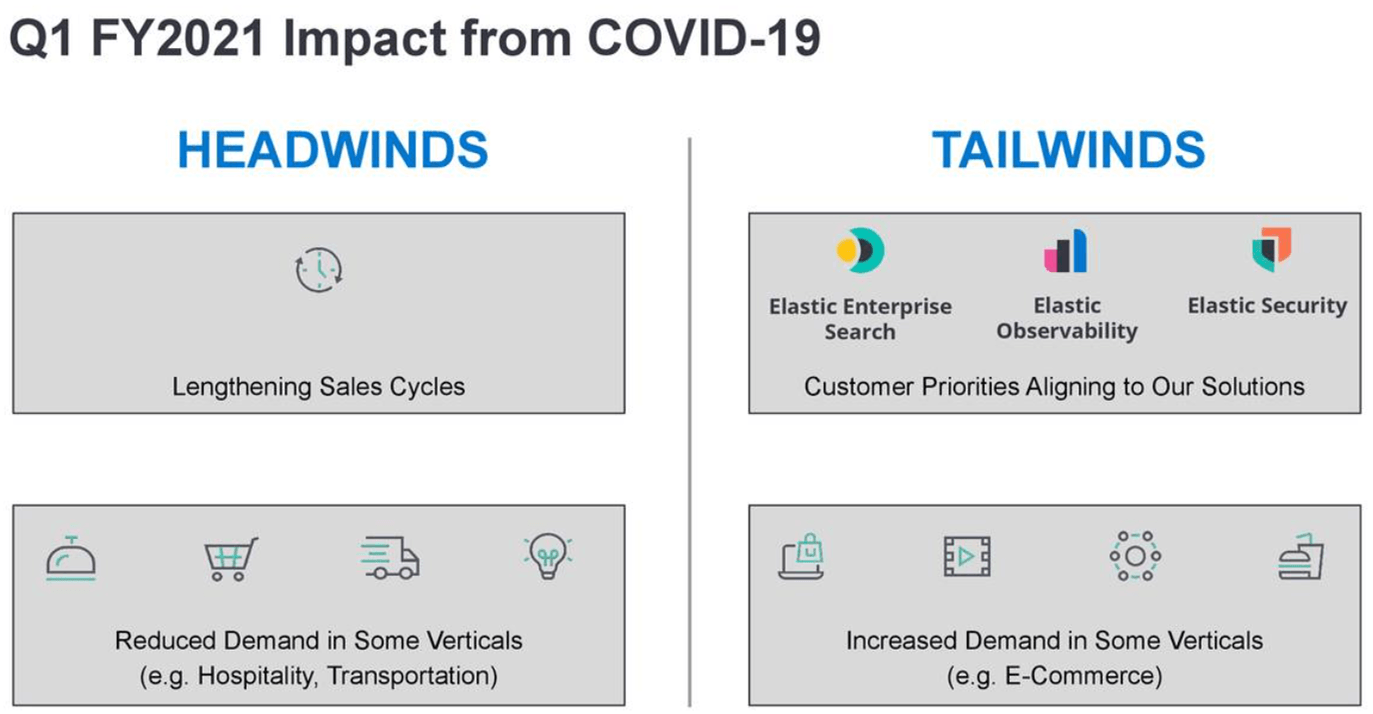 Q1 FY2021 Impact from COVID-19

HEADWINDS

Lengthening Sales Cycles

Reduced Demand in Some Verticals
(e.g. Hospitality, Transportation)

TAILWINDS

Elastic Enterprise Search

Elastic Observability

Elastic Security

Customer Priorities Aligning to Our Solutions

Increased Demand in Some Verticals
(e.g. E-Commerce)